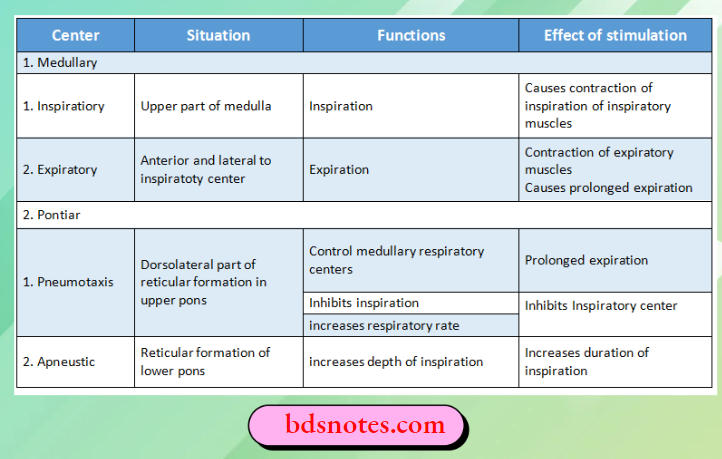 | Center | Situation | Functions | Effect of stimulation |
|---|---|---|---|
| 1. Medullary | | | |
| 1. Inspiratiory | Upper part of medulla | Inspiration | Causes contraction of inspiration of inspiratory muscles |
| 2. Expiratory | Anterior and lateral to inspiratoty center | Expiration | Contraction of expiratory muscles Causes prolonged expiration |
| 2. Pontiar | | | |
| 1. Pneumotaxis | Dorsolateral part of reticular formation in upper pons | Control medullary respiratory centers | Prolonged expiration |
| | | Inhibits inspiration | Inhibits Inspiratory center |
| | | increases respiratory rate | |
| 2. Apneustic | Reticular formation of lower pons | increases depth of inspiration | Increases duration of inspiration |

bdsnotes.com